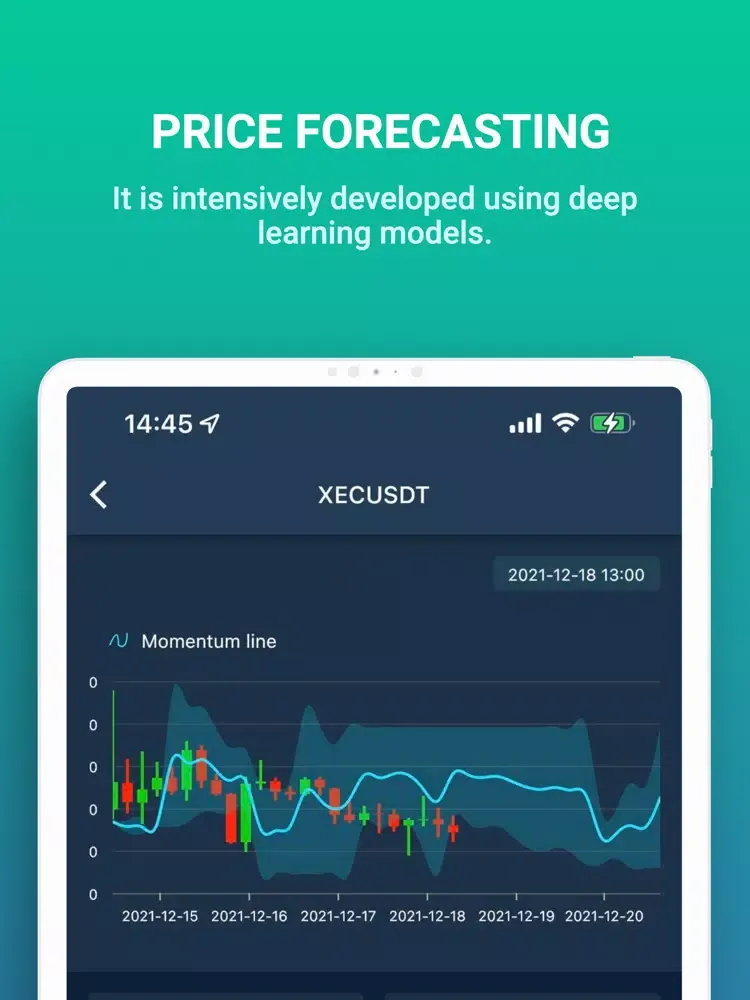 PRICE FORECASTING

It is intensively developed using deep learning models.

14:45

XECUSDT

2021-12-18 13:00

Momentum line

0
0
0
0
0
0

2021-12-15 2021-12-16 2021-12-17 2021-12-18 2021-12-19 2021-12-20